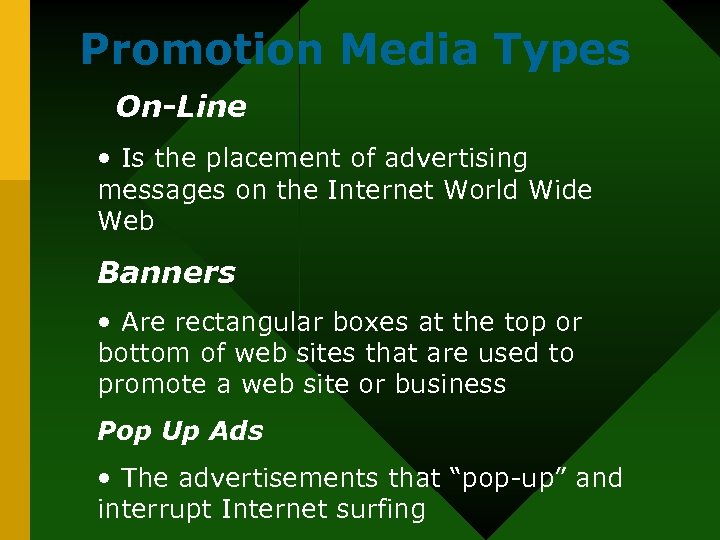 Promotion Media Types

On-Line

• Is the placement of advertising messages on the Internet World Wide Web

Banners

• Are rectangular boxes at the top or bottom of web sites that are used to promote a web site or business

Pop Up Ads

• The advertisements that “pop-up” and interrupt Internet surfing